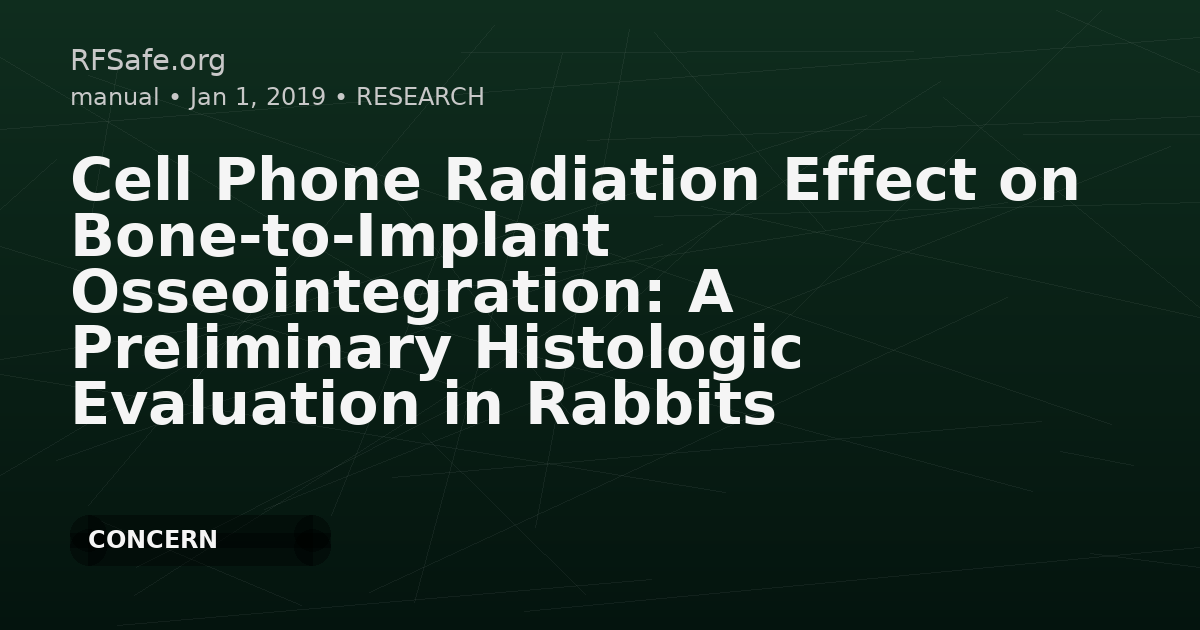 RFSafe.org
manual • Jan 1, 2019 • RESEARCH

Cell Phone Radiation Effect on Bone-to-Implant Osseointegration: A Preliminary Histologic Evaluation in Rabbits

CONCERN